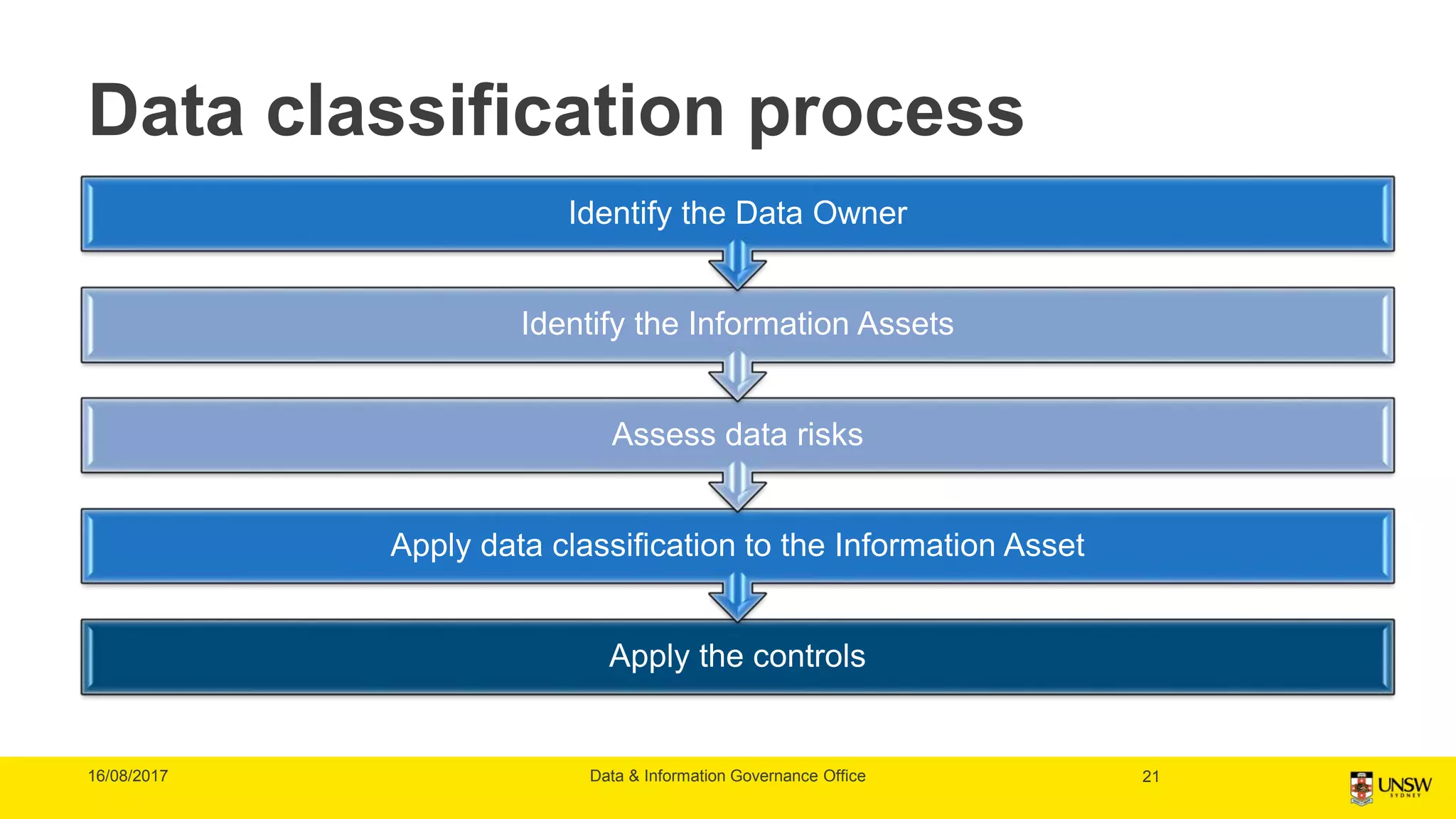 Data classification process

Identify the Data Owner

Identify the Information Assets

Assess data risks

Apply data classification to the Information Asset

Apply the controls

16/08/2017

Data & Information Governance Office

21

UNSW
SYDNEY